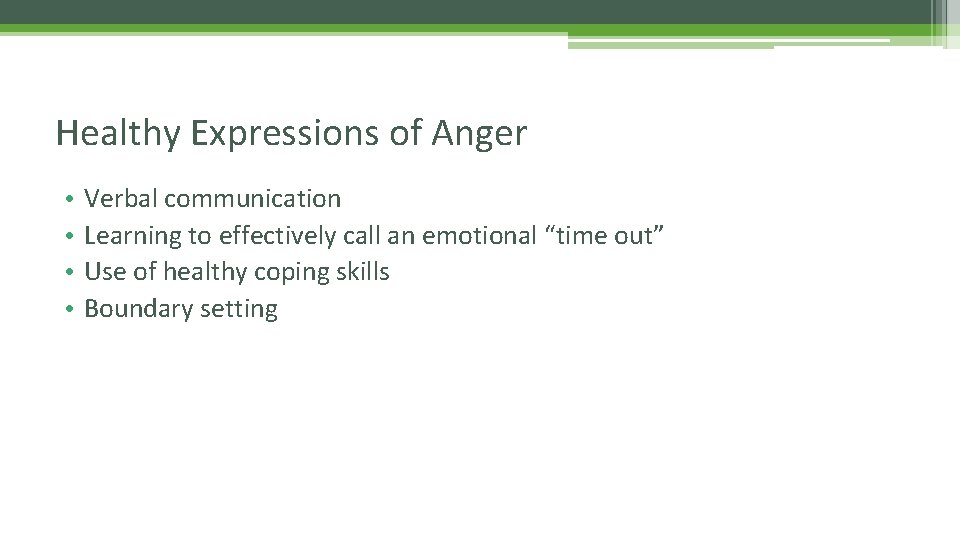 Healthy Expressions of Anger

• Verbal communication
• Learning to effectively call an emotional “time out”
• Use of healthy coping skills
• Boundary setting